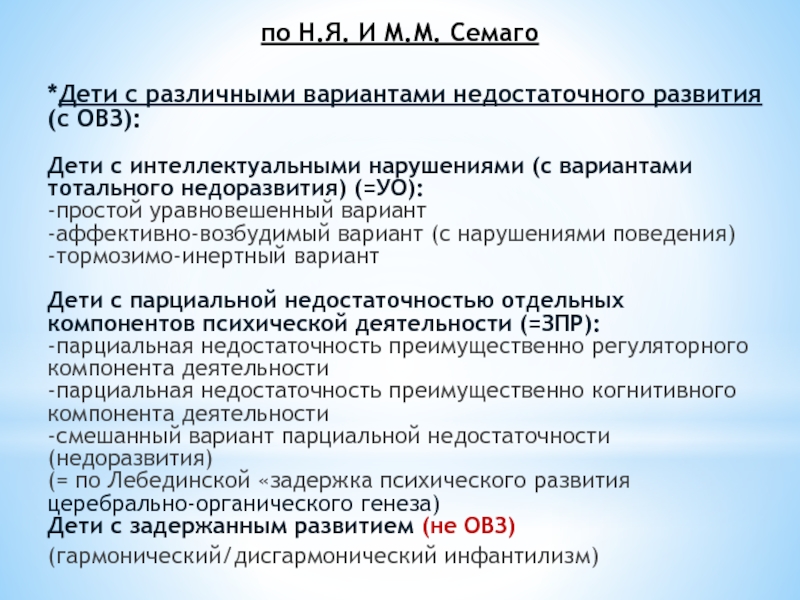 по Н.Я. И М.М. Семаго

*Дети с различными вариантами недостаточного развития (с ОВЗ):

Дети с интеллектуальными нарушениями (с вариантами тотального недоразвития) (=УО):
-простой уравновешенный вариант
-аффективно-возбудимый вариант (с нарушениями поведения)
-тормозимо-инертный вариант

Дети с парциальной недостаточностью отдельных компонентов психической деятельности (=ЗПР):
-парциальная недостаточность преимущественно регуляторного компонента деятельности
-парциальная недостаточность преимущественно когнитивного компонента деятельности
-смешанный вариант парциальной недостаточности (недоразвития)
(= по Лебединской «задержка психического развития церебрально-органического генеза)
Дети с задержанным развитием (не ОВЗ)
(гармонический/дисгармонический инфантилизм)